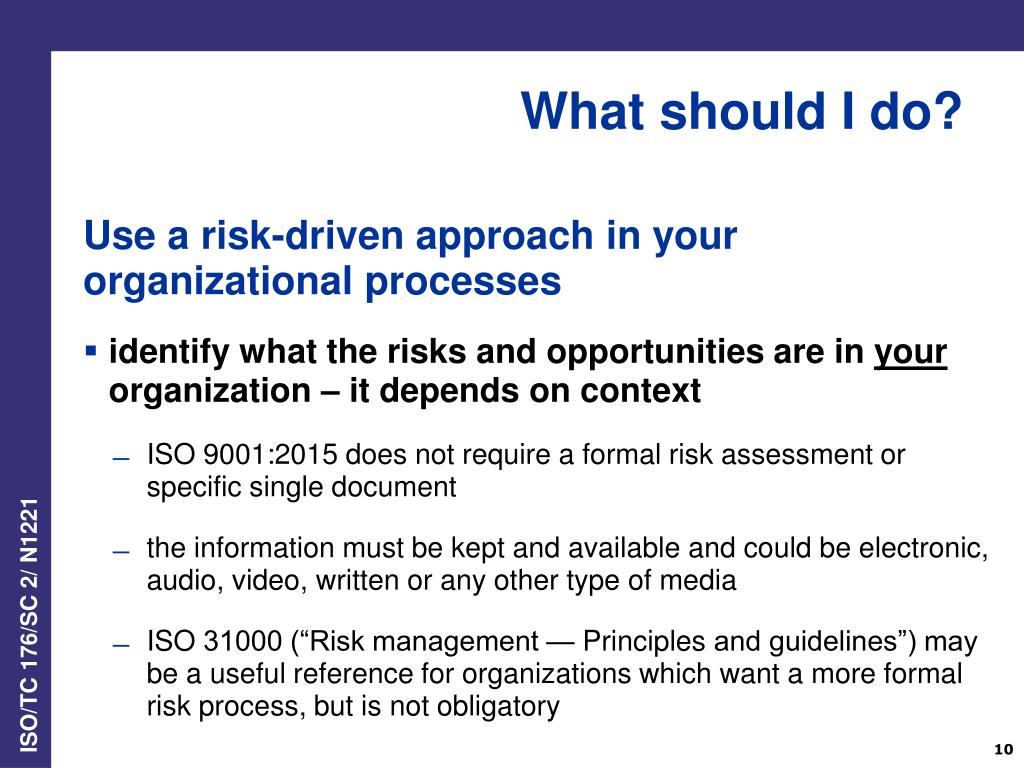 What should I do?

Use a risk-driven approach in your organizational processes

▪ identify what the risks and opportunities are in your organization – it depends on context

– ISO 9001:2015 does not require a formal risk assessment or specific single document

– the information must be kept and available and could be electronic, audio, video, written or any other type of media

– ISO 31000 (“Risk management — Principles and guidelines”) may be a useful reference for organizations which want a more formal risk process, but is not obligatory

ISO/TC 176/SC 2/ N1221

10